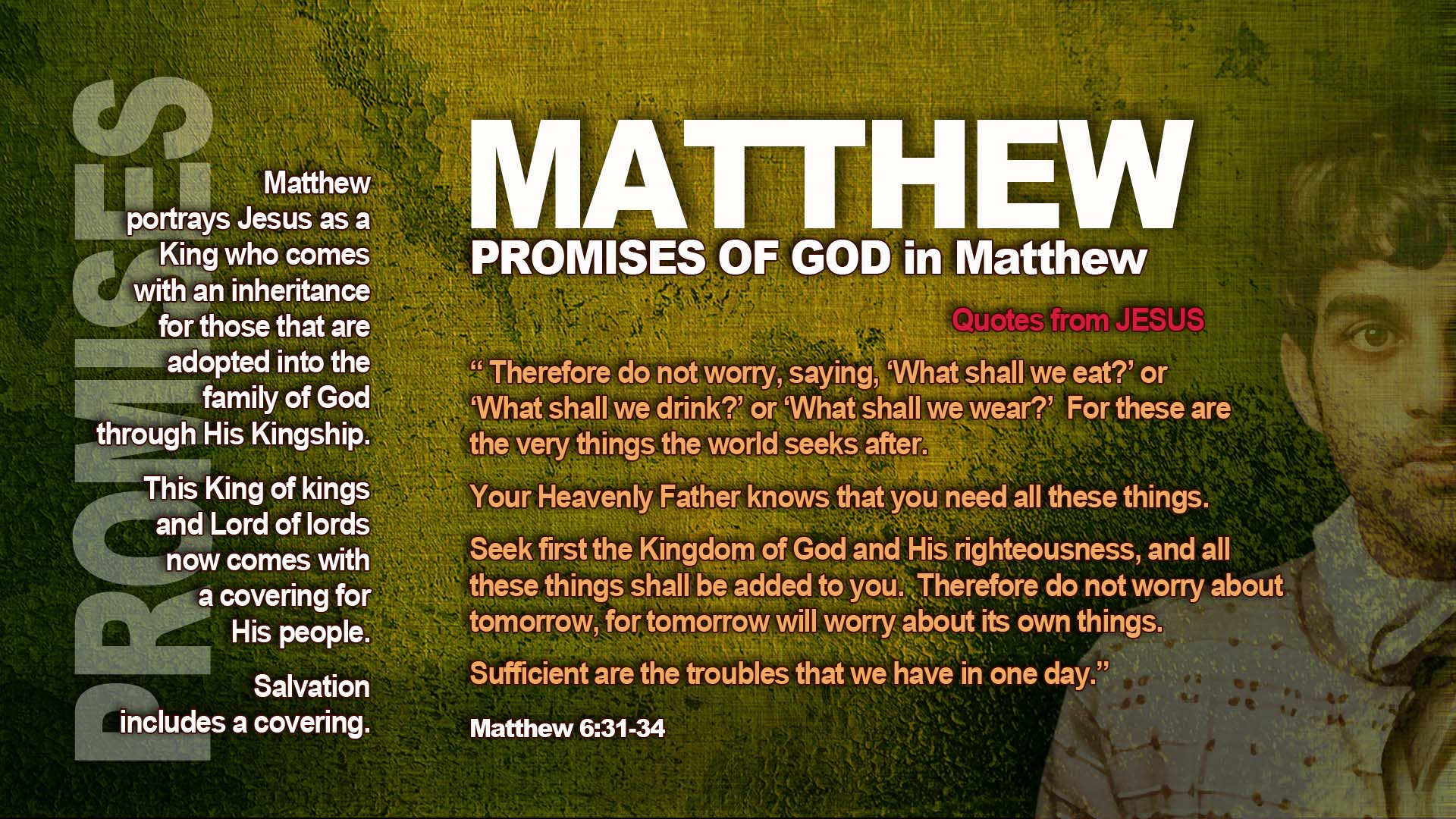 PROMISES

Matthew portrays Jesus as a King who comes with an inheritance for those that are adopted into the family of God through His Kingship.

This King of kings and Lord of lords now comes with a covering for His people.

Salvation includes a covering.

MATTHEW

PROMISES OF GOD in Matthew

Quotes from JESUS

“ Therefore do not worry, saying, ‘What shall we eat?’ or ‘What shall we drink?’ or ‘What shall we wear?’ For these are the very things the world seeks after.

Your Heavenly Father knows that you need all these things.

Seek first the Kingdom of God and His righteousness, and all these things shall be added to you. Therefore do not worry about tomorrow, for tomorrow will worry about its own things.

Sufficient are the troubles that we have in one day.”

Matthew 6:31-34